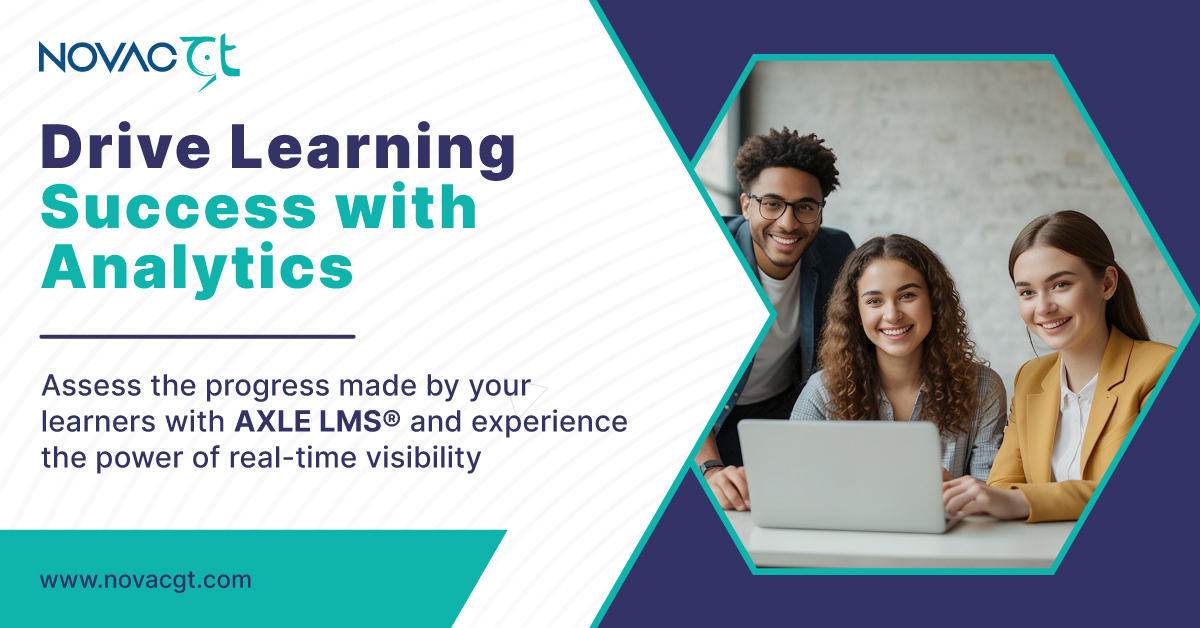 NOVACGT

Drive Learning Success with Analytics

Assess the progress made by your learners with AXLE LMS® and experience the power of real-time visibility

www.novacgt.com